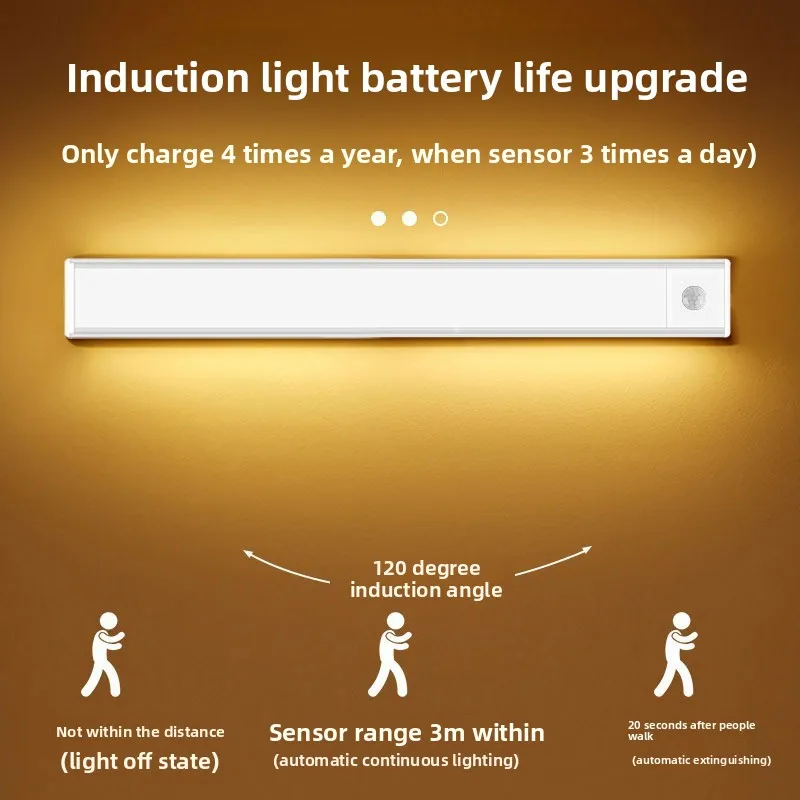 Induction light battery life upgrade

Only charge 4 times a year, when sensor 3 times a day)

120 degree induction angle

Not within the distance
(light off state)

Sensor range 3m within
(automatic continuous lighting)

20 seconds after people walk
(automatic extinguishing)